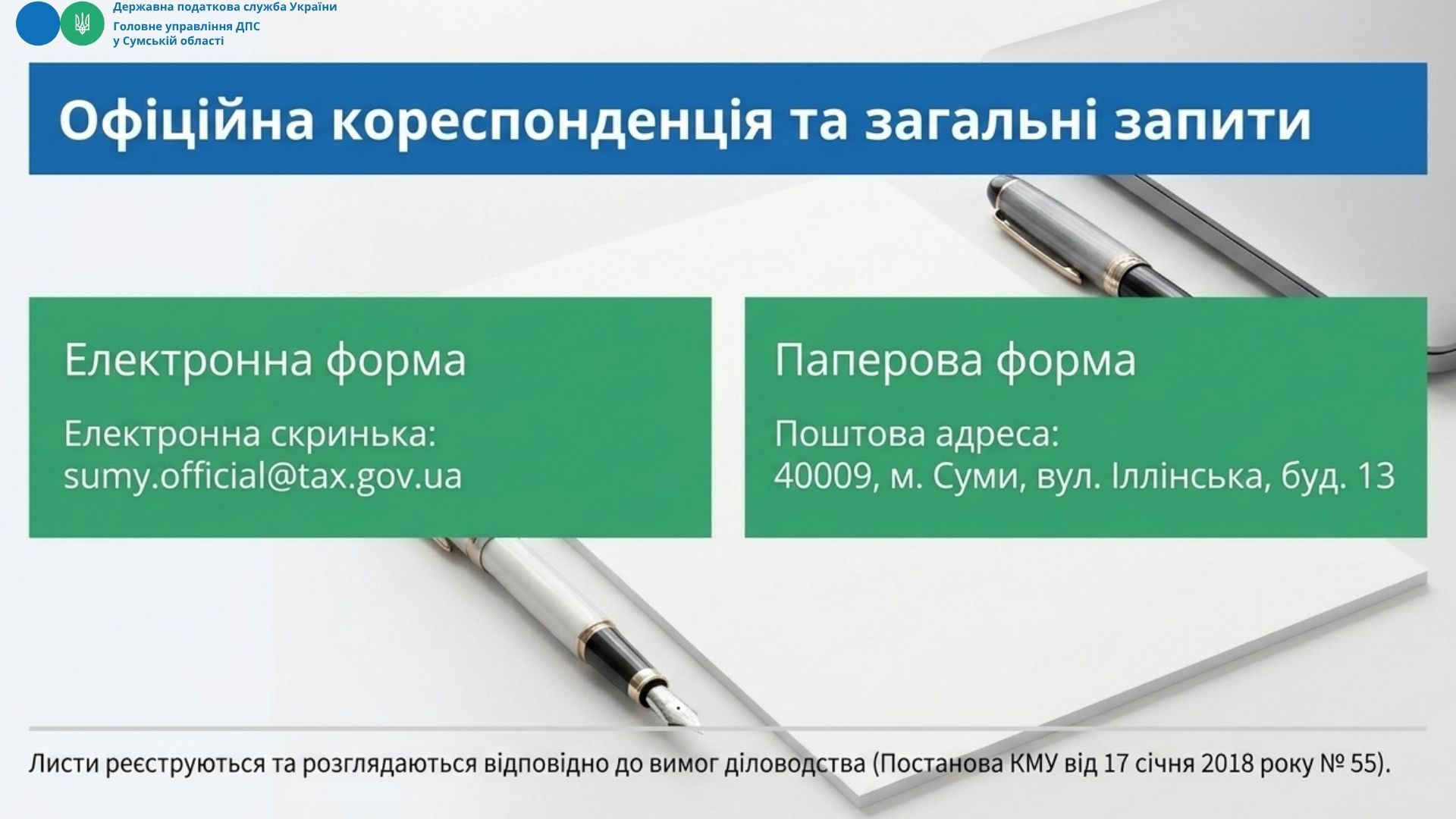 Державна податкова служба України
Головне управління ДПС у Сумській області

Офіційна кореспонденція та загальні запити

Електронна форма

Електронна скринька: sumy.official@tax.gov.ua

Паперова форма

Поштова адреса: 40009, м. Суми, вул. Іллінська, буд. 13

Листи реєструються та розглядаються відповідно до вимог діловодства (Постанова КМУ від 17 січня 2018 року № 55).